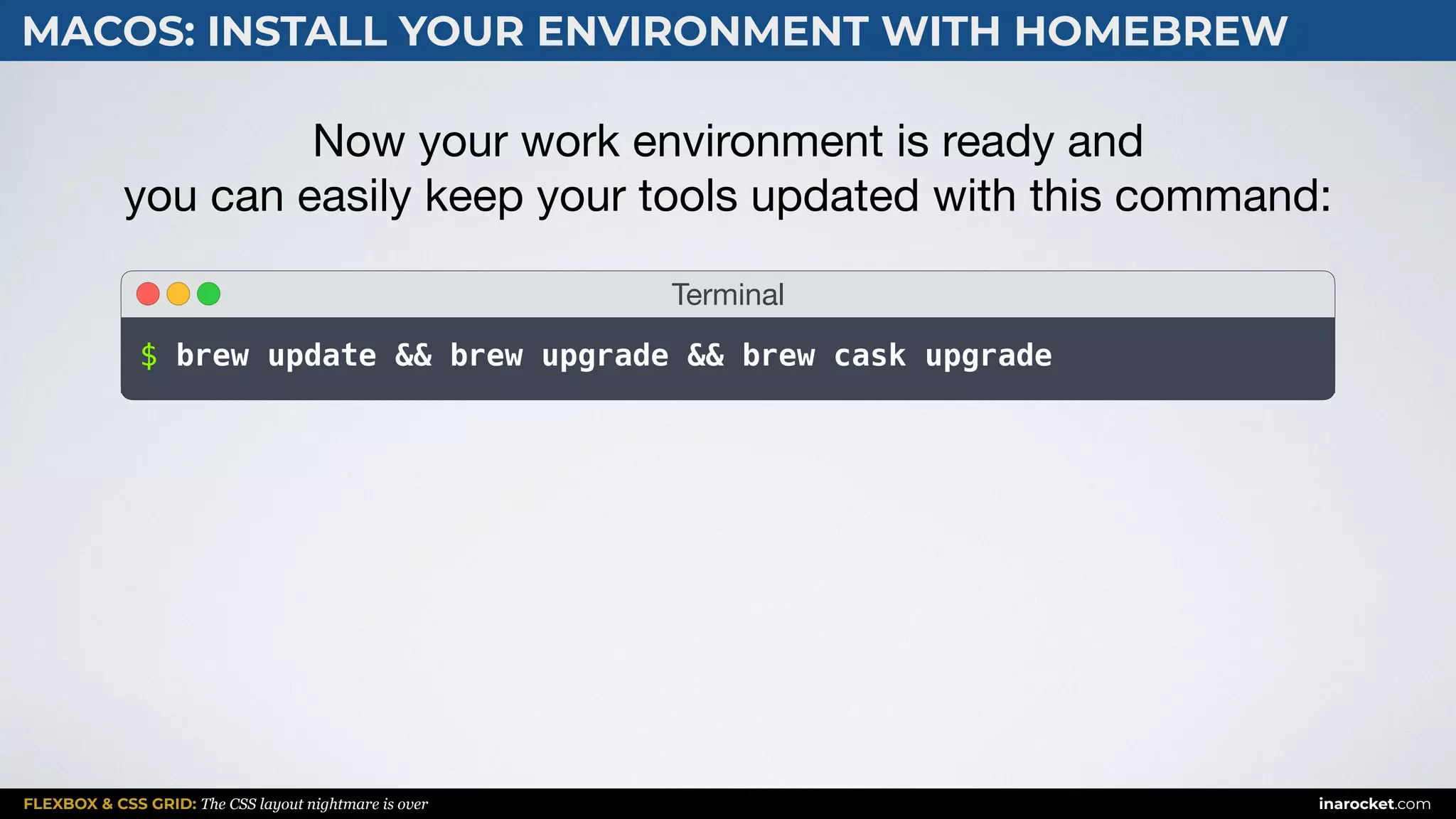 MACOS: INSTALL YOUR ENVIRONMENT WITH HOMEBREW

Now your work environment is ready and you can easily keep your tools updated with this command:

Terminal

$ brew update && brew upgrade && brew cask upgrade

FLEXBOX & CSS GRID: The CSS layout nightmare is over

inarocket.com